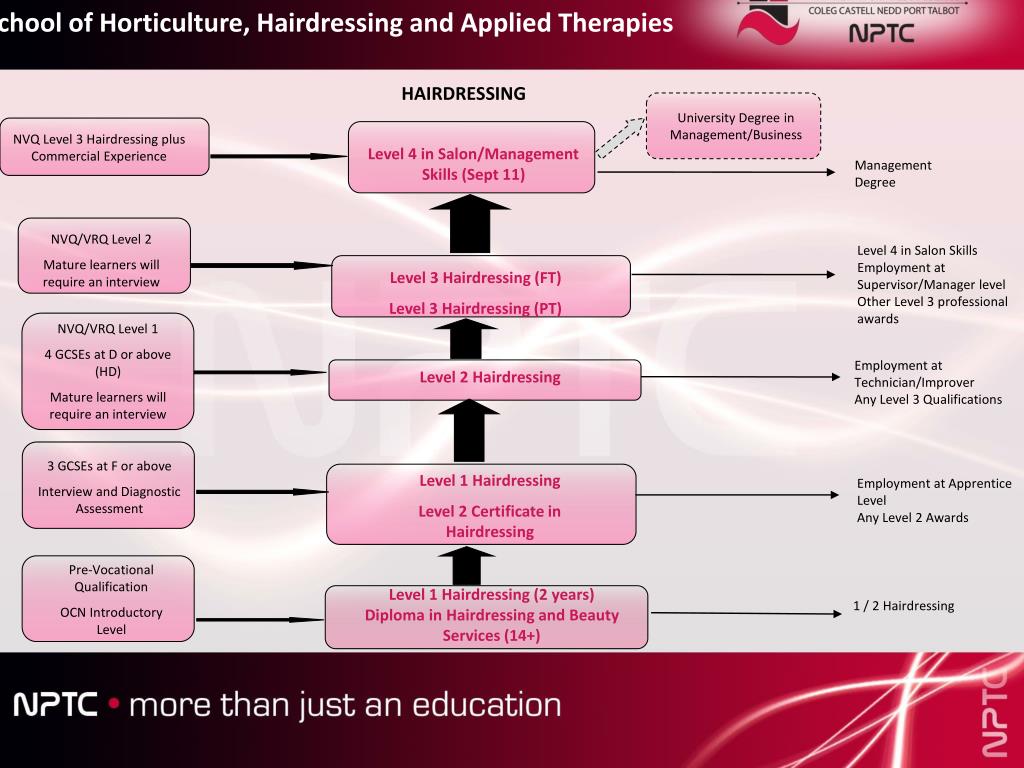 chool of Horticulture, Hairdressing and Applied Therapies

COLEG CASTELL NEDD PORT TALBOT
NPTC

HAIRDRESSING

NVQ Level 3 Hairdressing plus Commercial Experience

Level 4 in Salon/Management Skills (Sept 11)

University Degree in Management/Business

Management Degree

NVQ/VRQ Level 2

Mature learners will require an interview

Level 3 Hairdressing (FT)

Level 3 Hairdressing (PT)

Level 4 in Salon Skills
Employment at Supervisor/Manager level
Other Level 3 professional awards

NVQ/VRQ Level 1

4 GCSEs at D or above (HD)

Mature learners will require an interview

Level 2 Hairdressing

Employment at Technician/Improver
Any Level 3 Qualifications

3 GCSEs at F or above

Interview and Diagnostic Assessment

Level 1 Hairdressing

Level 2 Certificate in Hairdressing

Employment at Apprentice Level
Any Level 2 Awards

Pre-Vocational Qualification

OCN Introductory Level

Level 1 Hairdressing (2 years)
Diploma in Hairdressing and Beauty Services (14+)

1 / 2 Hairdressing

NPTC • more than just an education

NPTC